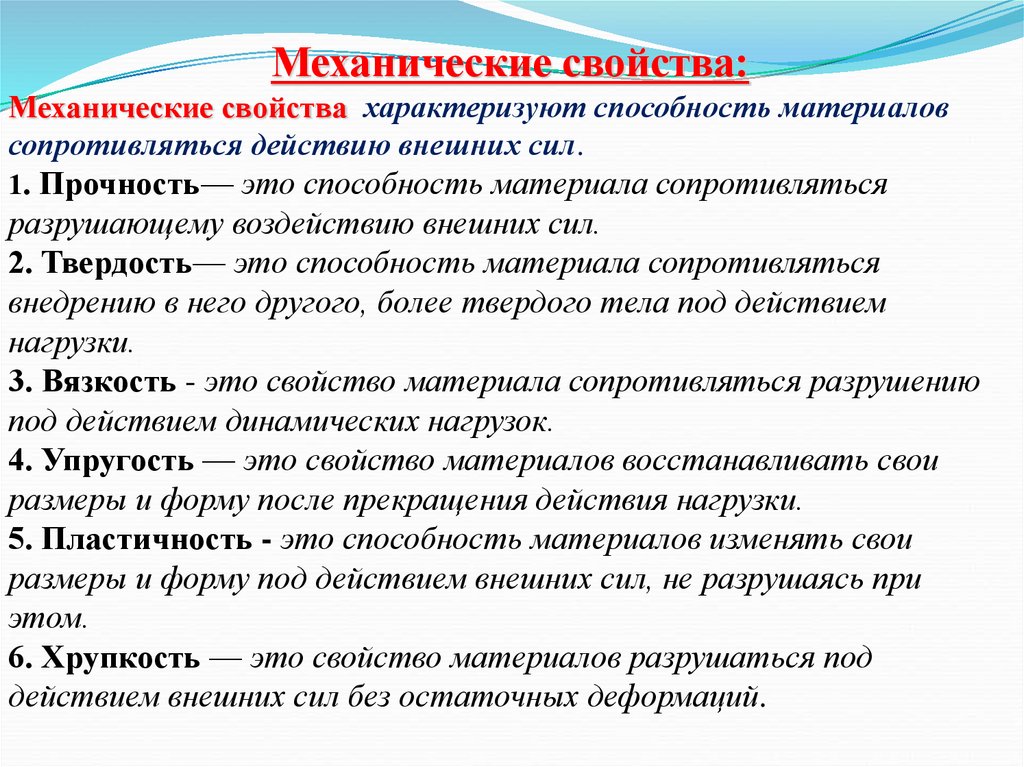 Механические свойства:

Механические свойства характеризуют способность материалов сопротивляться действию внешних сил.

1. Прочность— это способность материала сопротивляться разрушающему воздействию внешних сил.

2. Твердость— это способность материала сопротивляться внедрению в него другого, более твердого тела под действием нагрузки.

3. Вязкость - это свойство материала сопротивляться разрушению под действием динамических нагрузок.

4. Упругость — это свойство материалов восстанавливать свои размеры и форму после прекращения действия нагрузки.

5. Пластичность - это способность материалов изменять свои размеры и форму под действием внешних сил, не разрушаясь при этом.

6. Хрупкость — это свойство материалов разрушаться под действием внешних сил без остаточных деформаций.